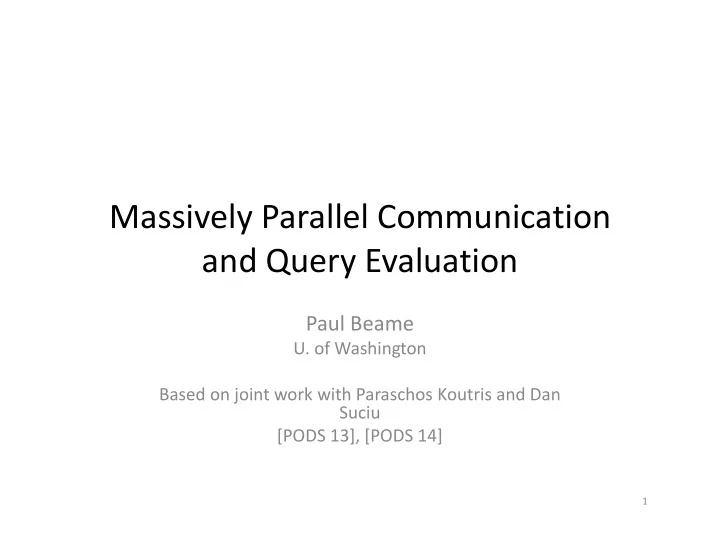 Massively Parallel Communication and Query Evaluation

Paul Beame
U. of Washington

Based on joint work with Paraschos Koutris and Dan Suciu
[PODS 13], [PODS 14]

1